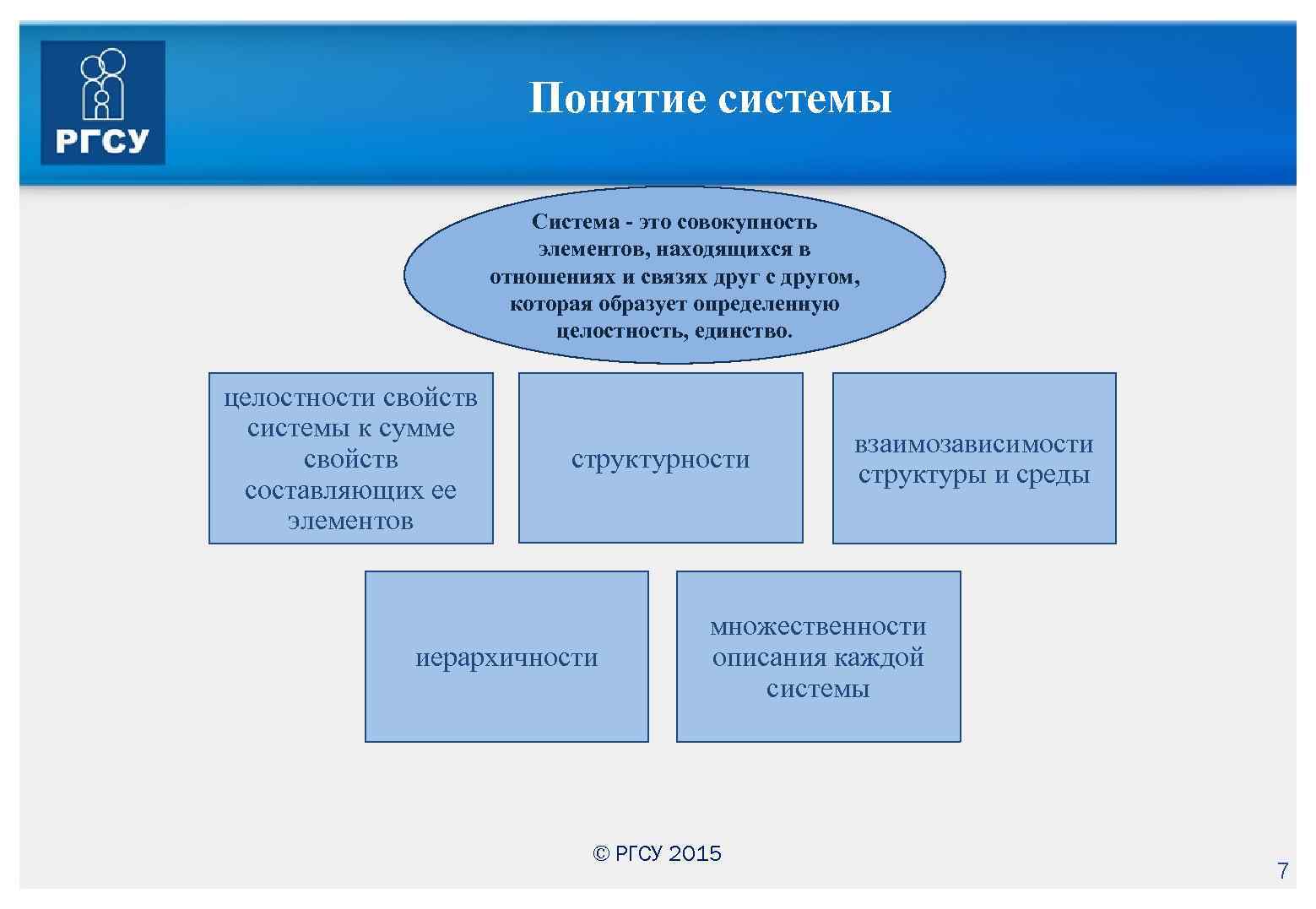 РГСУ

Понятие системы

Система - это совокупность элементов, находящихся в отношениях и связях друг с другом, которая образует определенную целостность, единство.

целостности свойств системы к сумме свойств составляющих ее элементов

структурности

взаимозависимости структуры и среды

иерархичности

множественности описания каждой системы

© РГСУ 2015

7